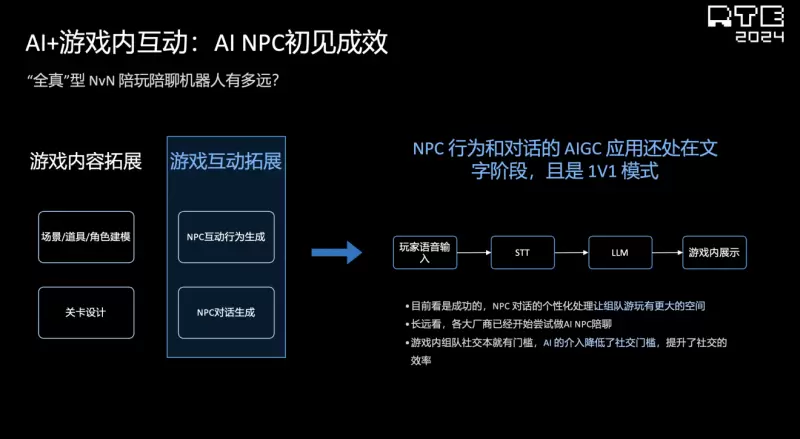 RTE
2024

AI+游戏内互动：AI NPC初见成效

“全真”型 NvN 陪玩陪聊机器人有多远？

游戏内容拓展

场景/道具/角色建模

关卡设计

游戏互动拓展

NPC互动行为生成

NPC对话生成

NPC 行为和对话的 AIGC 应用还处在文字阶段，且是 1V1 模式

玩家语音输入

STT

LLM

游戏内展示

• 目前看是成功的，NPC 对话的个性化处理让组队游玩有更大的空间
• 长远看，各大厂商已经开始尝试做AI NPC陪聊
• 游戏内组队社交本就有门槛，AI 的介入降低了社交门槛，提升了社交的效率